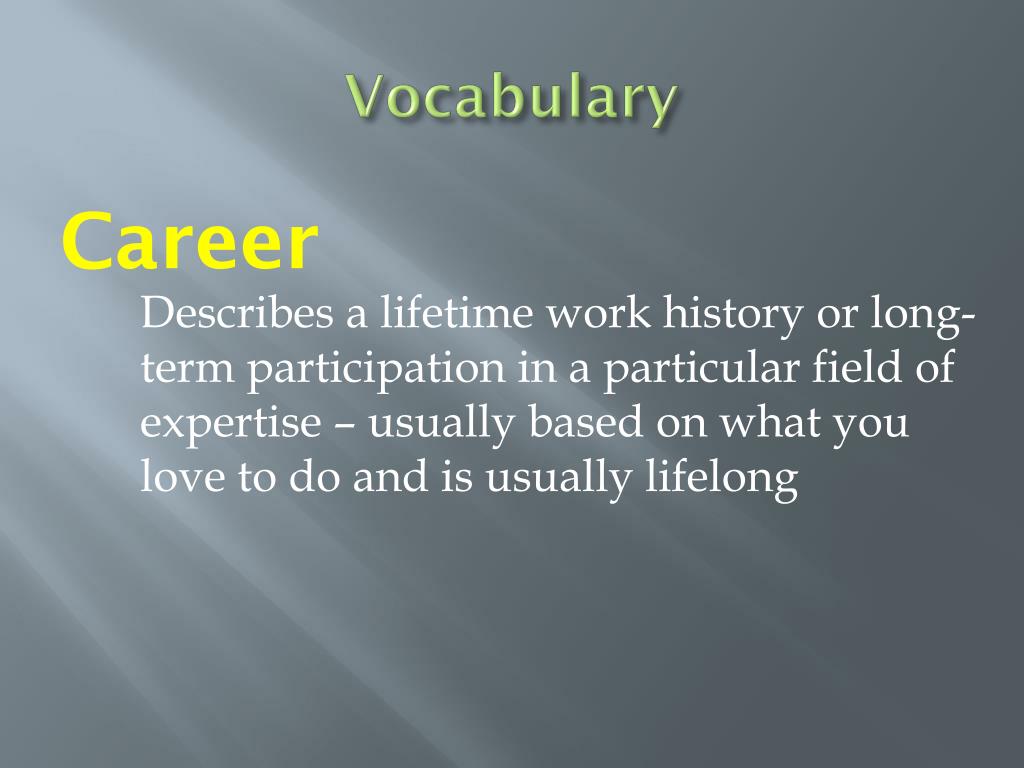 Vocabulary

Career

Describes a lifetime work history or long-term participation in a particular field of expertise – usually based on what you love to do and is usually lifelong